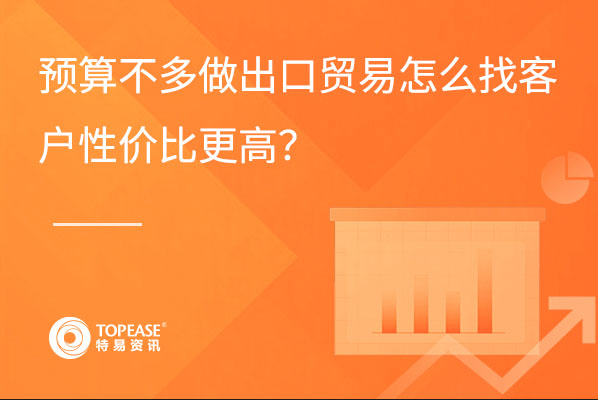 预算不多做出口贸易怎么找客户性价比更高?

TOPEASE®
特易资讯